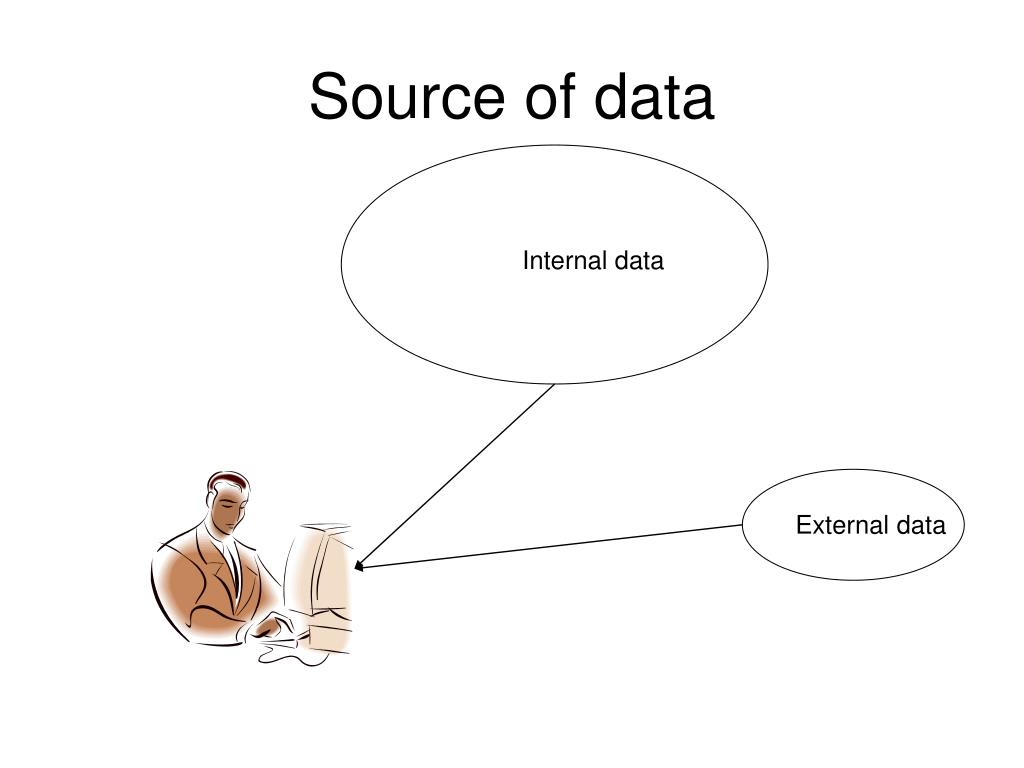 Source of data

Internal data

External data